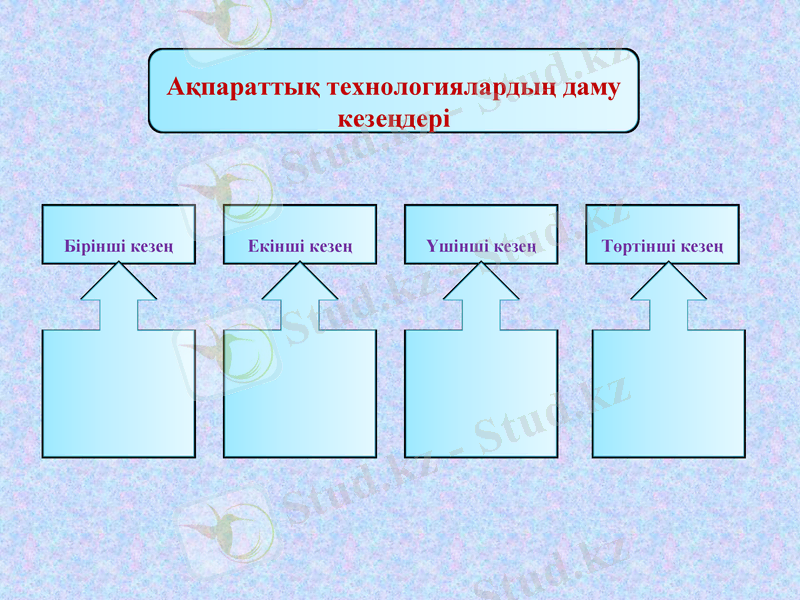 Ақпараттық технологиялардың даму кезеңдері

Бірінші кезең

Екінші кезең

Үшінші кезең

Төртінші кезең

Stud.kz - Stud.kz